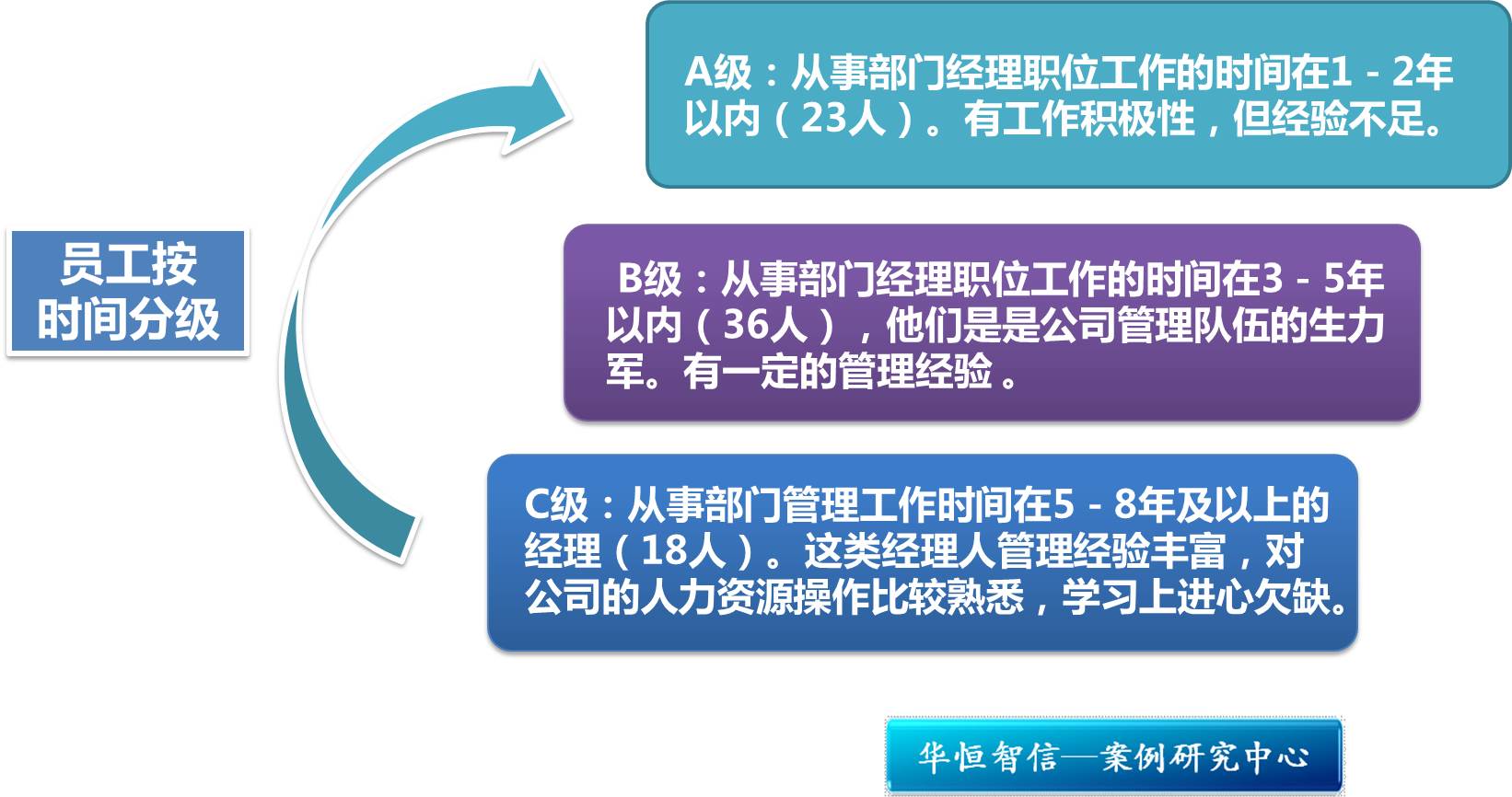 员工按时间分级

A级：从事部门经理职位工作的时间在1－2年以内（23人）。有工作积极性，但经验不足。

B级：从事部门经理职位工作的时间在3－5年以内（36人），他们是是公司管理队伍的生力军。有一定的管理经验。

C级：从事部门管理工作时间在5－8年及以上的经理（18人）。这类经理人管理经验丰富，对公司的人力资源操作比较熟悉，学习上进心欠缺。

华恒智信—案例研究中心